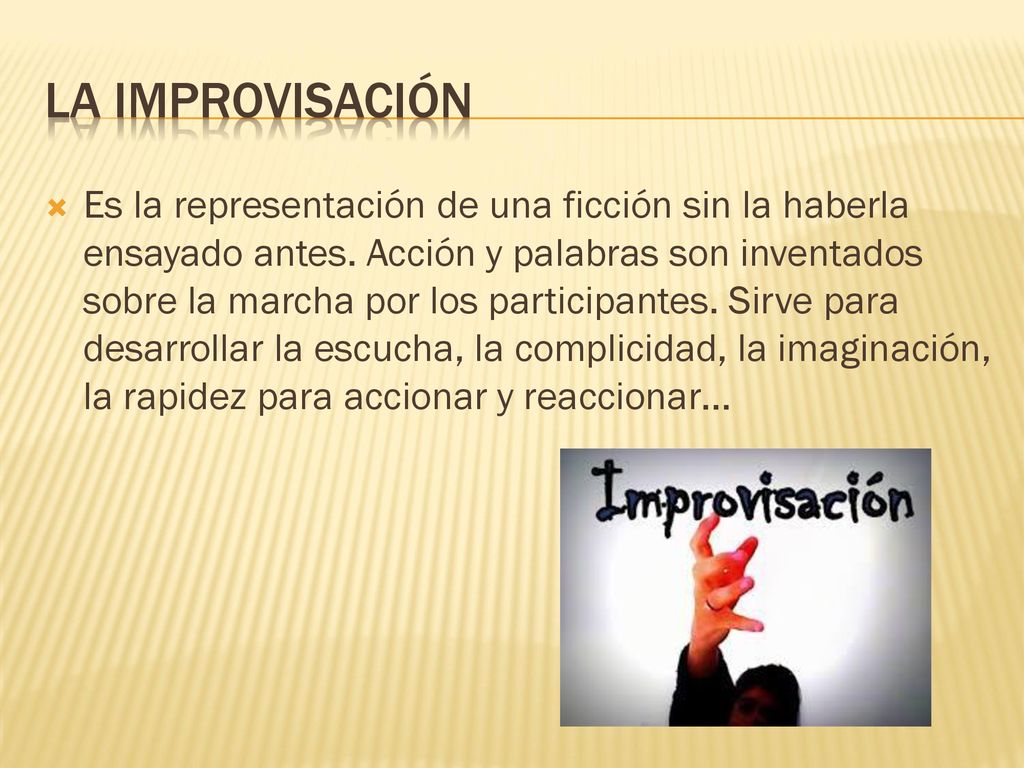 LA IMPROVISACIÓN

Es la representación de una ficción sin la haberla ensayado antes. Acción y palabras son inventados sobre la marcha por los participantes. Sirve para desarrollar la escucha, la complicidad, la imaginación, la rapidez para accionar y reaccionar…

Improvisación